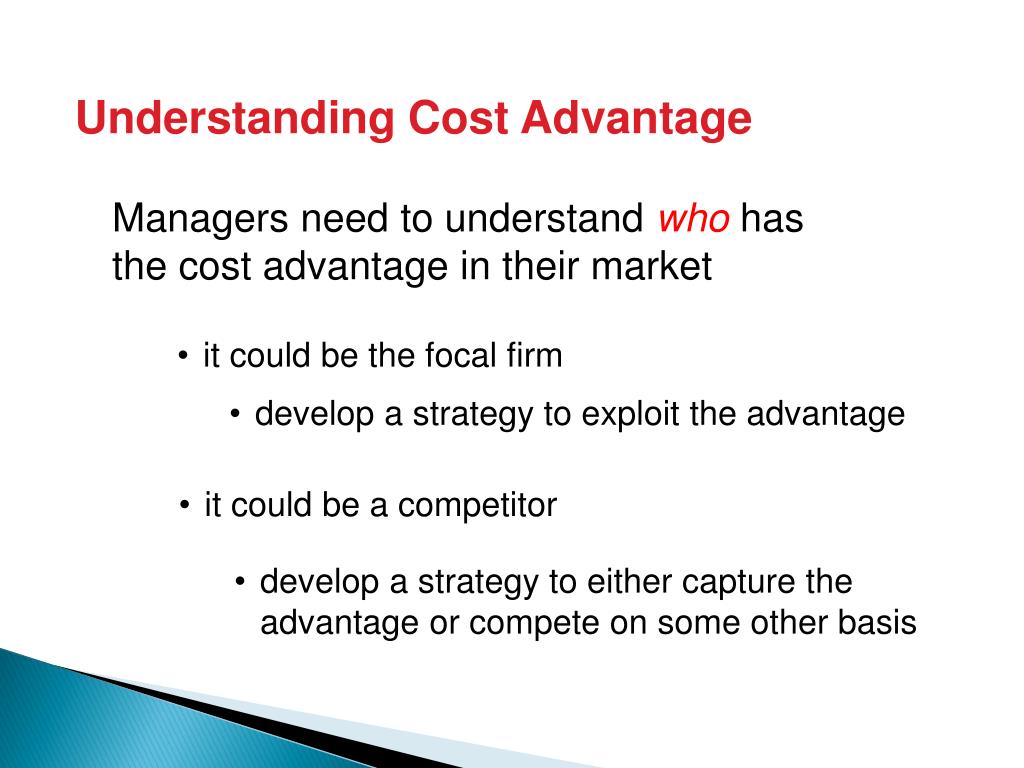 Understanding Cost Advantage

Managers need to understand who has the cost advantage in their market

• it could be the focal firm

• develop a strategy to exploit the advantage

• it could be a competitor

• develop a strategy to either capture the advantage or compete on some other basis